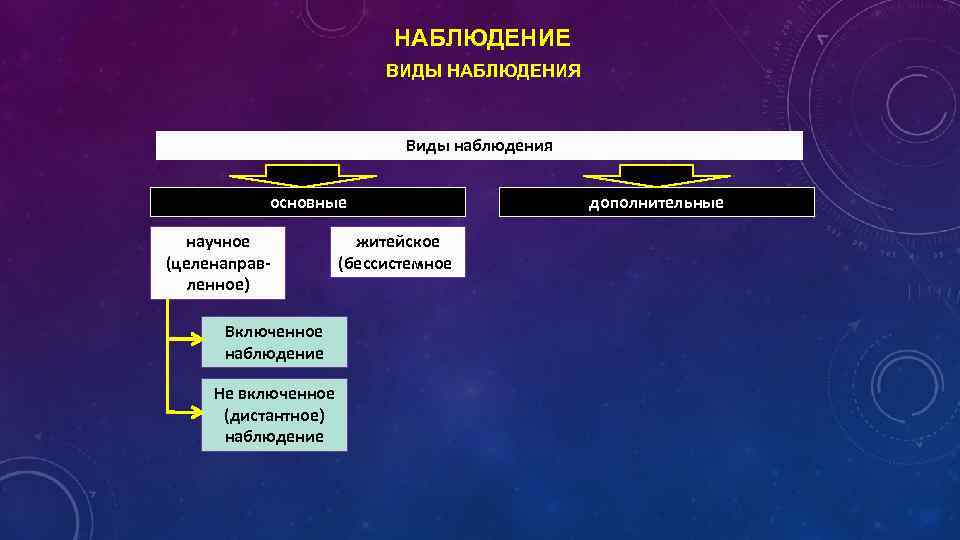 НАБЛЮДЕНИЕ

ВИДЫ НАБЛЮДЕНИЯ

Виды наблюдения

основные

дополнительные

научное (целенаправленное)

житейское (бессистемное

Включенное наблюдение

Не включенное (дистантное) наблюдение